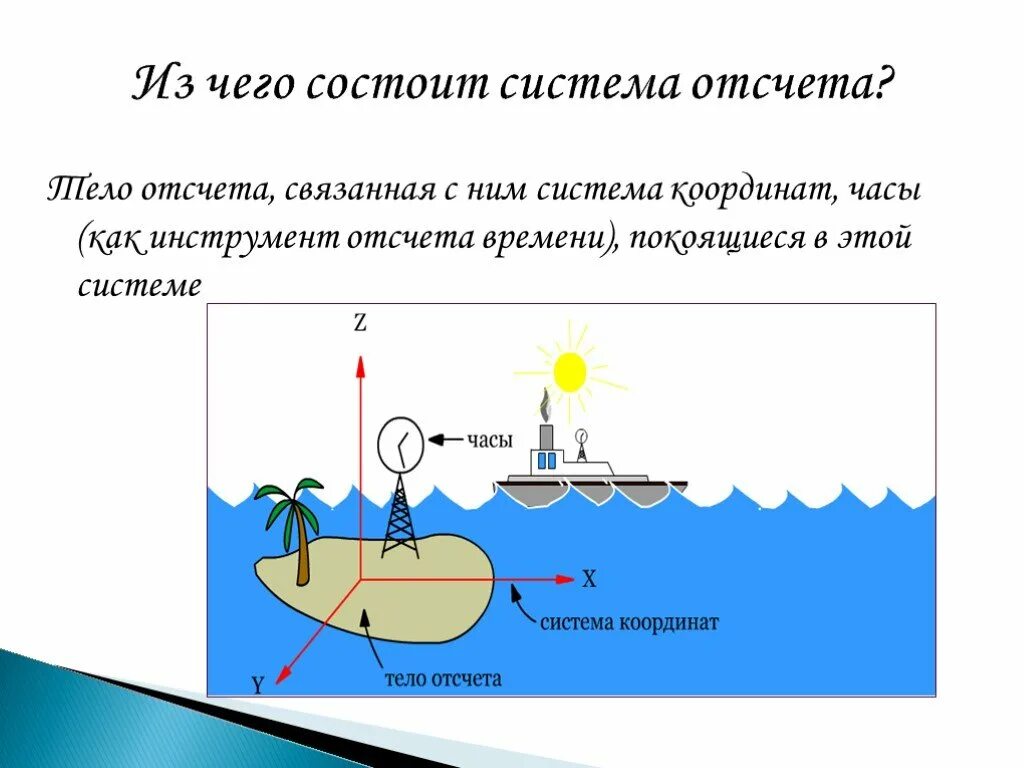 Из чего состоит система отсчета?

Тело отсчета, связанная с ним система координат, часы (как инструмент отсчета времени), покоящиеся в этой системе

Z

часы

X

система координат

Y

тело отсчета